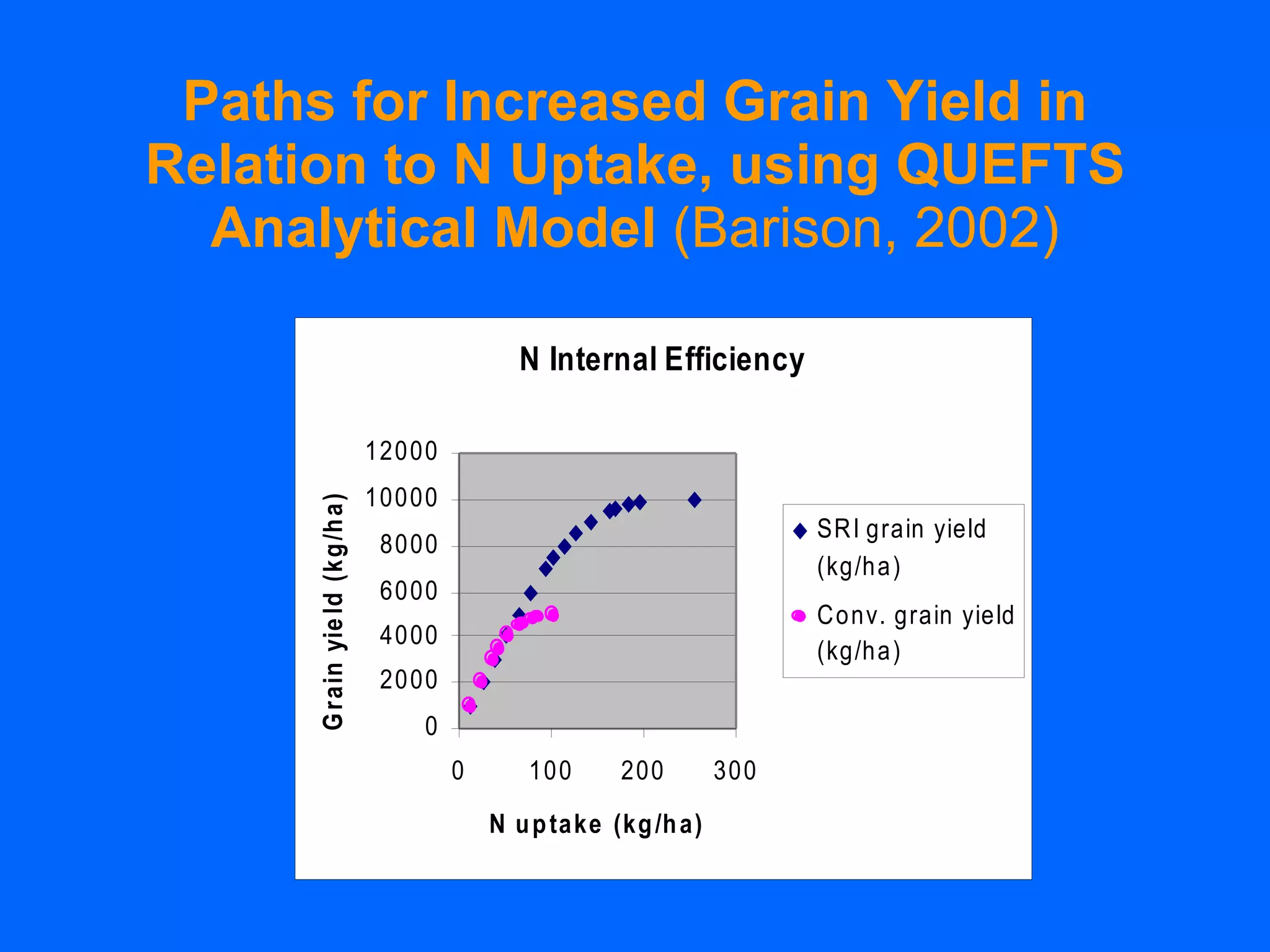 Paths for Increased Grain Yield in Relation to N Uptake, using QUEFTS Analytical Model (Barison, 2002)

N Internal Efficiency

Grain yield (kg/ha)

12000
10000
8000
6000
4000
2000
0

0
100
200
300

N uptake (kg/ha)

SRI grain yield (kg/ha)
Conv. grain yield (kg/ha)